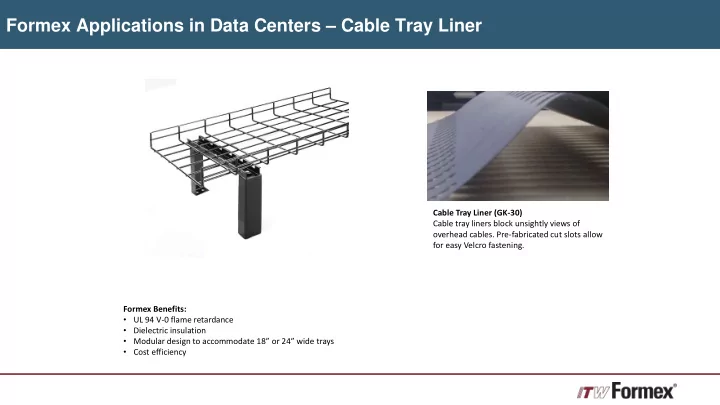 Formex Applications in Data Centers – Cable Tray Liner

Cable Tray Liner (GK-30)
Cable tray liners block unsightly views of overhead cables. Pre-fabricated cut slots allow for easy Velcro fastening.

Formex Benefits:
• UL 94 V-0 flame retardance
• Dielectric insulation
• Modular design to accommodate 18" or 24" wide trays
• Cost efficiency

ITW Formex®